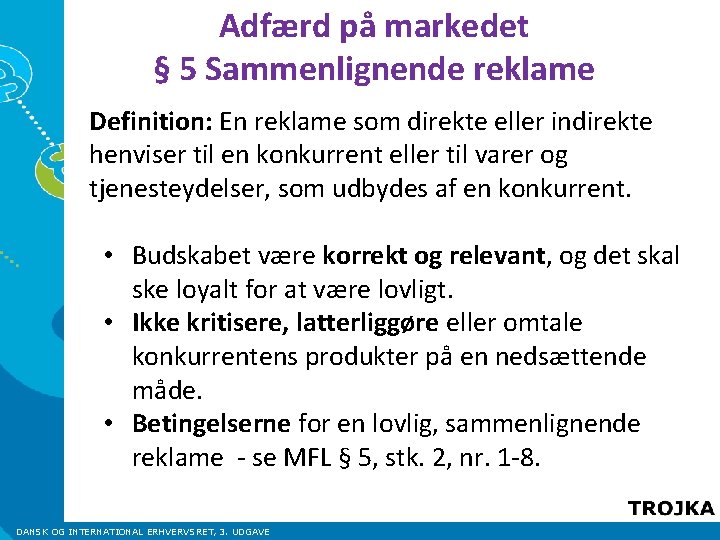 Adfærd på markedet
§ 5 Sammenlignende reklame

Definition: En reklame som direkte eller indirekte henviser til en konkurrent eller til varer og tjenesteydelser, som udbydes af en konkurrent.

• Budskabet være korrekt og relevant, og det skal ske loyalt for at være lovligt.
• Ikke kritisere, latterliggøre eller omtale konkurrentens produkter på en nedsættende måde.
• Betingelserne for en lovlig, sammenlignende reklame - se MFL § 5, stk. 2, nr. 1-8.

TROJKA

DANSK OG INTERNATIONAL ERHVERVSRET, 3. UDGAVE